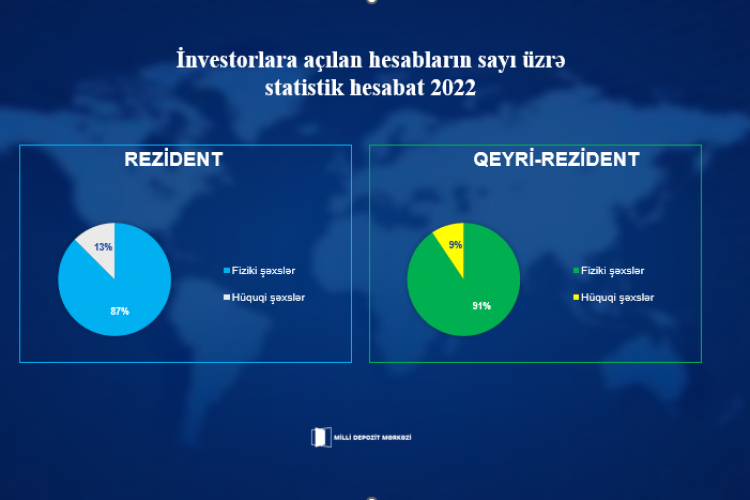 İnvestorlara açılan hesabların sayı üzrə statistik hesabat 2022

REZİDENT

13%

87%

Fiziki şəxslər

Hüquqi şəxslər

QEYRİ-REZİDENT

9%

91%

Fiziki şəxslər

Hüquqi şəxslər

MİLLİ DEPOZİT MƏRKƏZİ